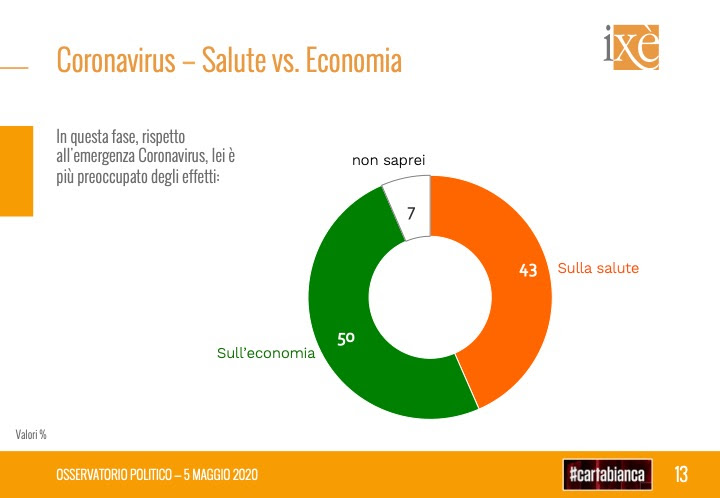 Coronavirus – Salute vs. Economia

ixè

In questa fase, rispetto all'emergenza Coronavirus, lei è più preoccupato degli effetti:

non saprei
7
43
Sulla salute
50
Sull'economia

Valori %

OSSERVATORIO POLITICO – 5 MAGGIO 2020

#cartabianca

13